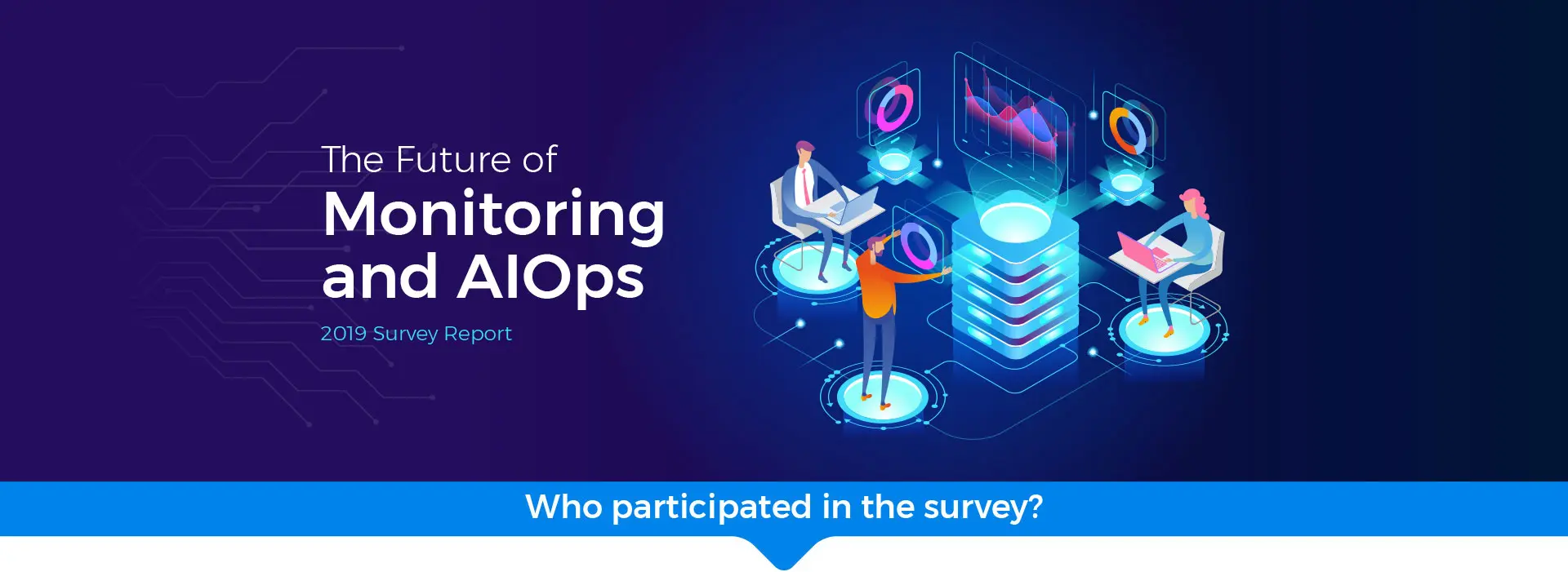 The Future of
Monitoring and AIOps
2019 Survey Report

Who participated in the survey?